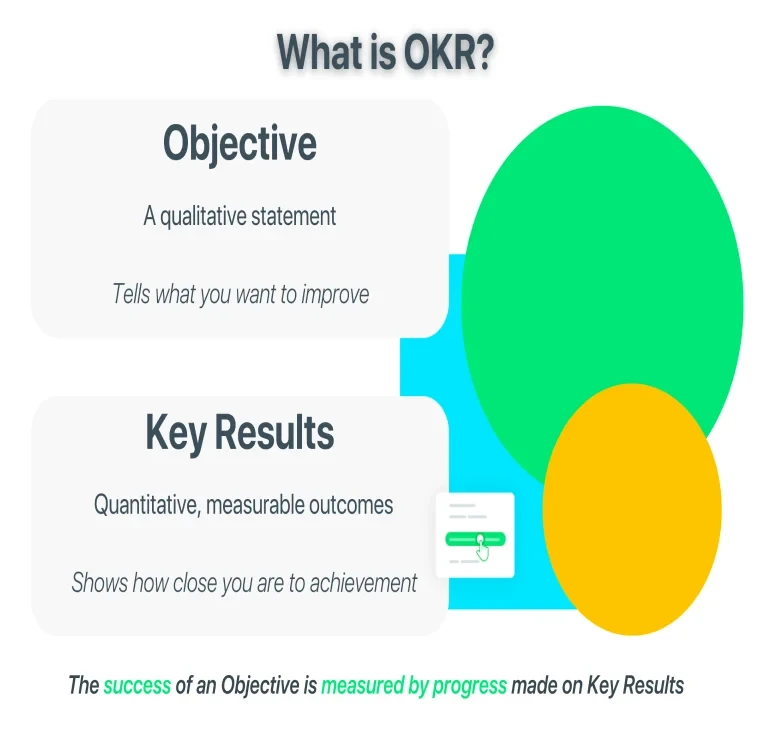 What is OKR?

Objective

A qualitative statement

Tells what you want to improve

Key Results

Quantitative, measurable outcomes

Shows how close you are to achievement

The success of an Objective is measured by progress made on Key Results